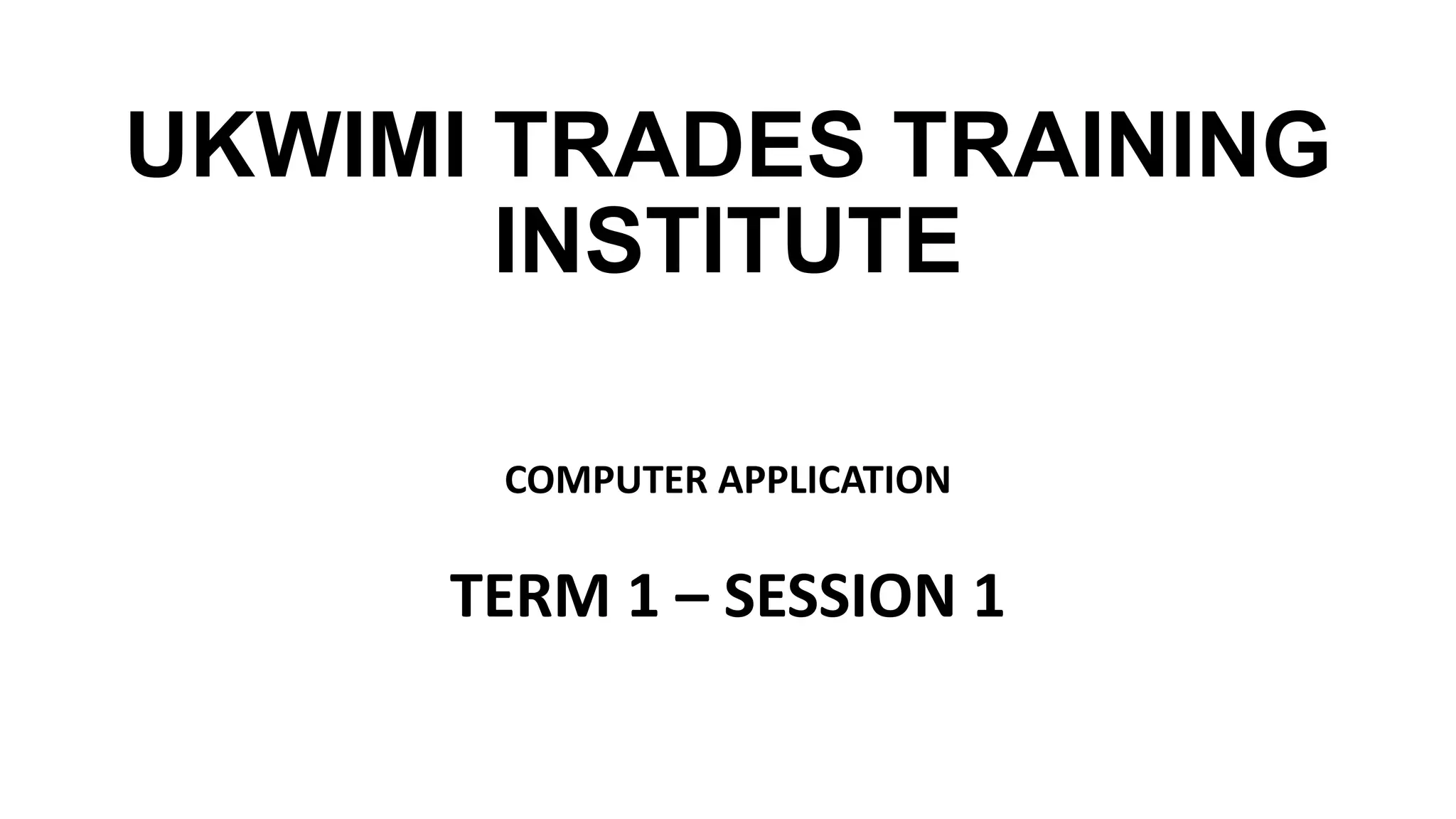 UKWIMI TRADES TRAINING INSTITUTE

COMPUTER APPLICATION

TERM 1 – SESSION 1